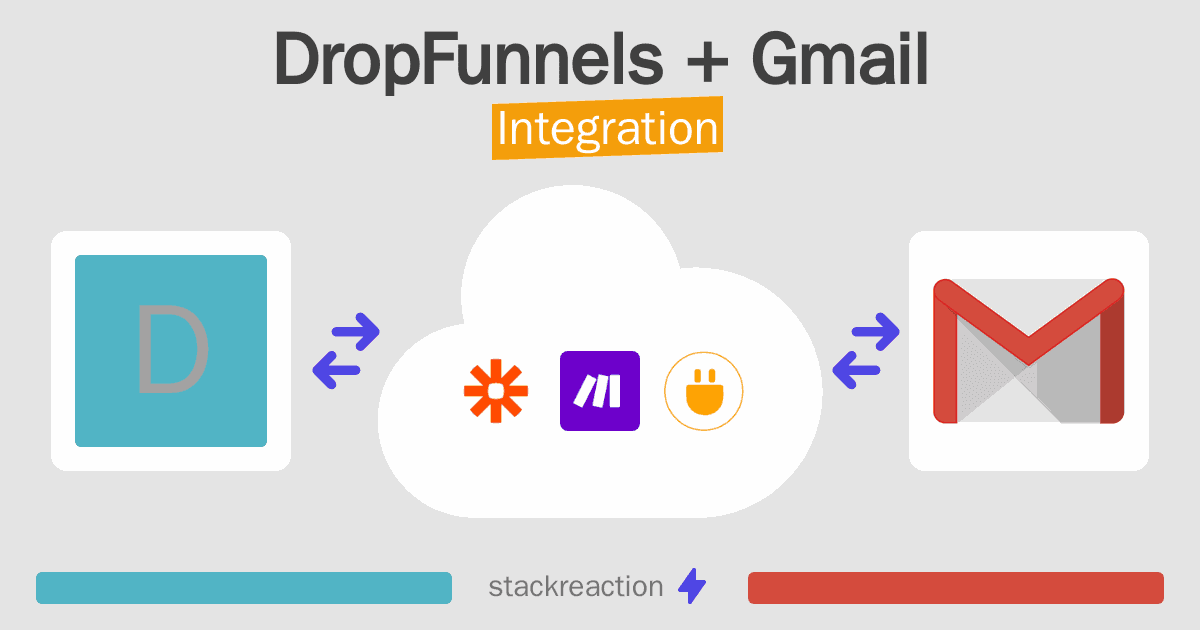 DropFunnels + Gmail
Integration

D

stackreaction